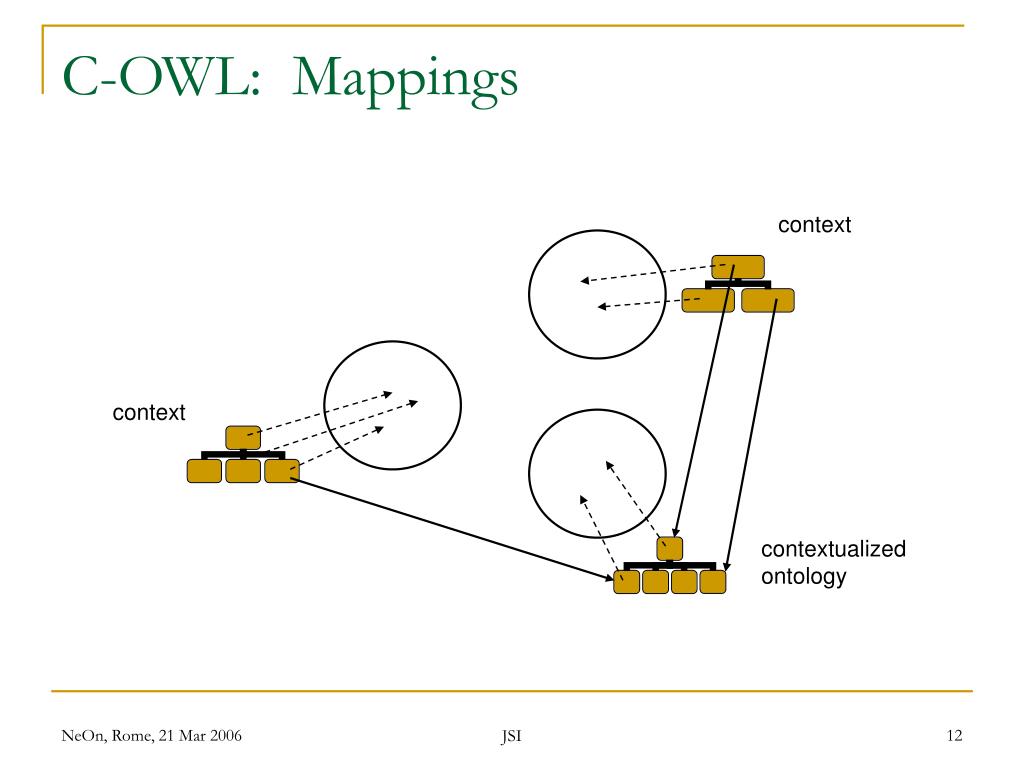 C-OWL: Mappings

context

context

contextualized ontology

NeOn, Rome, 21 Mar 2006

JSI

12